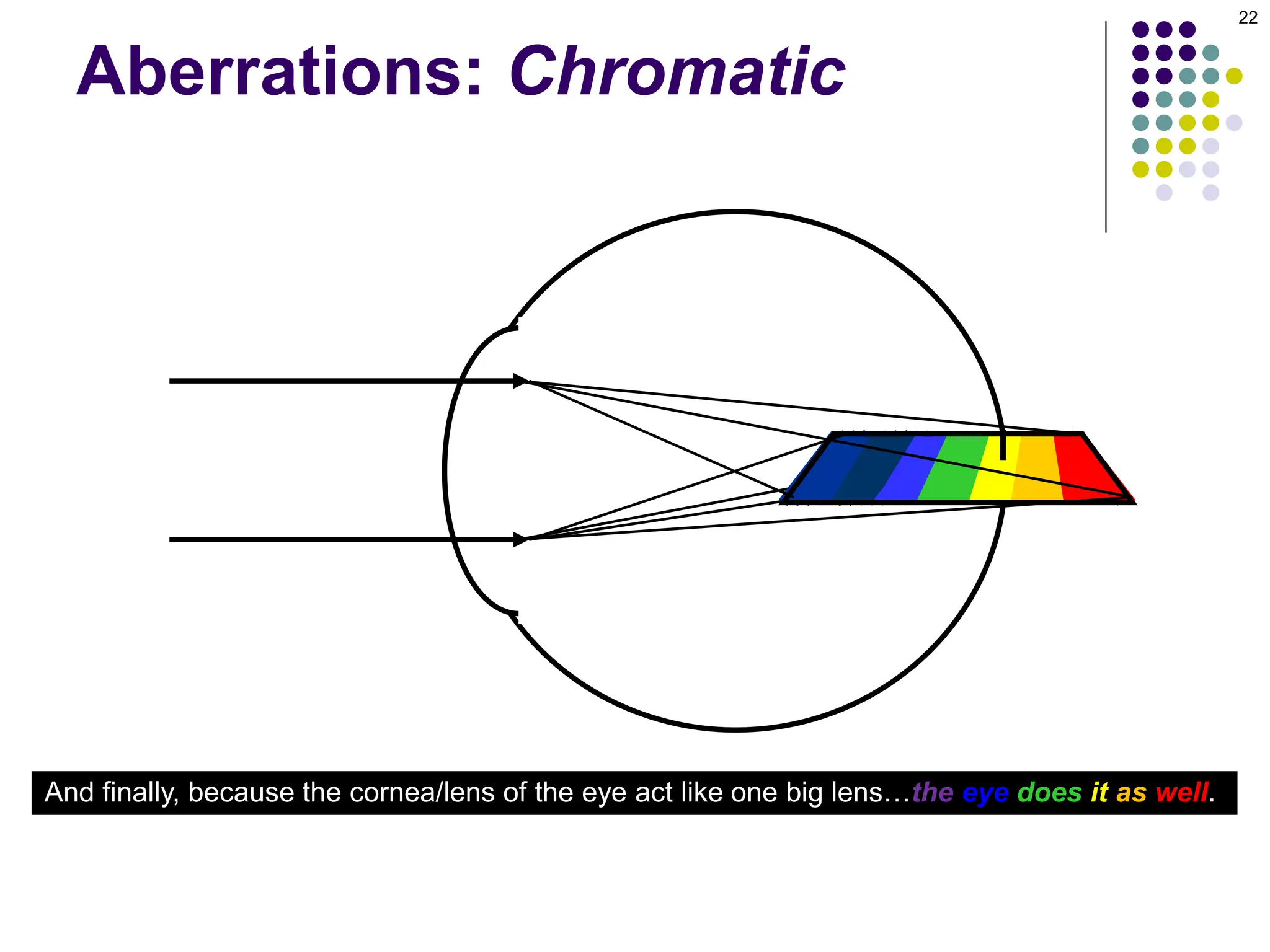 22

Aberrations: Chromatic

And finally, because the cornea/lens of the eye act like one big lens…the eye does it as well.